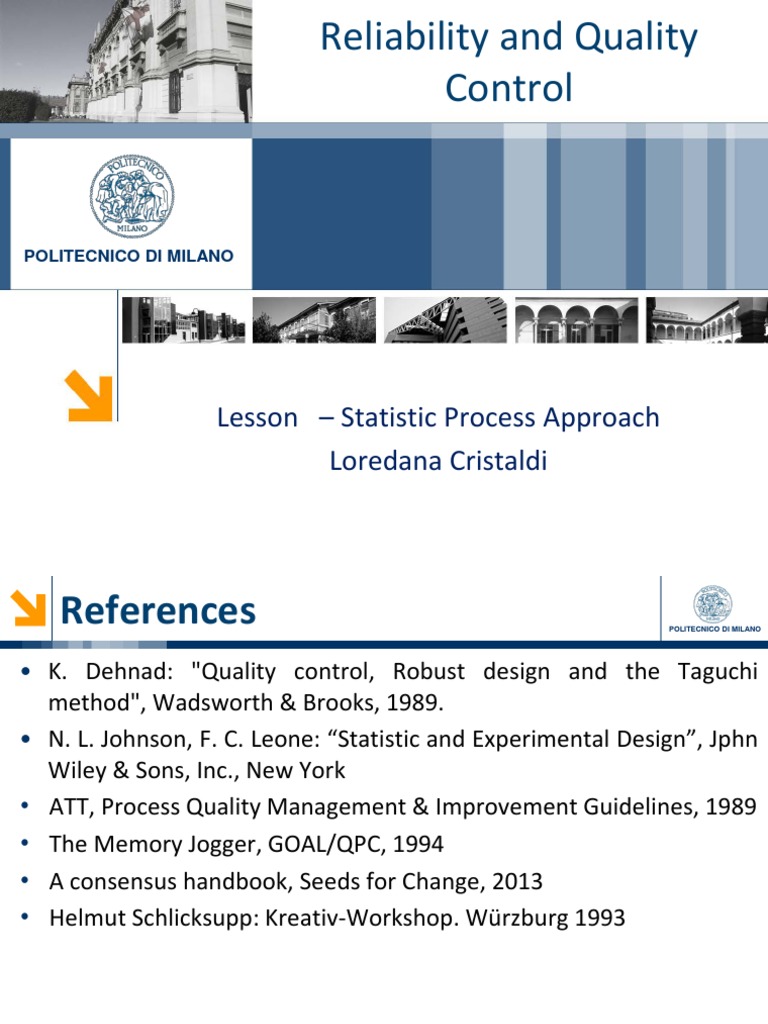 Reliability and Quality Control

POLITECNICO MILANO

POLITECNICO DI MILANO

Lesson – Statistic Process Approach
Loredana Cristaldi

References

POLITECNICO DI MILANO

• K. Dehnad: "Quality control, Robust design and the Taguchi method", Wadsworth & Brooks, 1989.
• N. L. Johnson, F. C. Leone: “Statistic and Experimental Design”, Jphn Wiley & Sons, Inc., New York
• ATT, Process Quality Management & Improvement Guidelines, 1989
• The Memory Jogger, GOAL/QPC, 1994
• A consensus handbook, Seeds for Change, 2013
• Helmut Schlicksupp: Kreativ-Workshop. Würzburg 1993